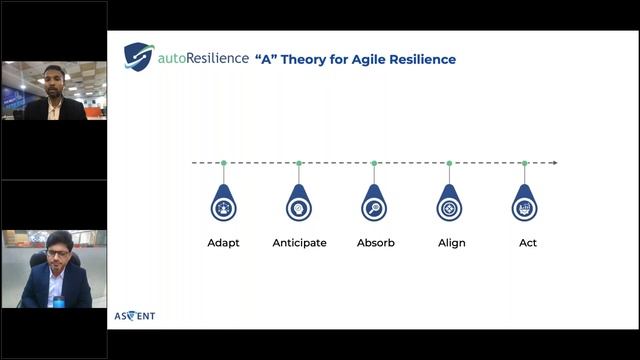 autoResilience "A" Theory for Agile Resilience

Adapt

Anticipate

Absorb

Align

Act

ASCENT